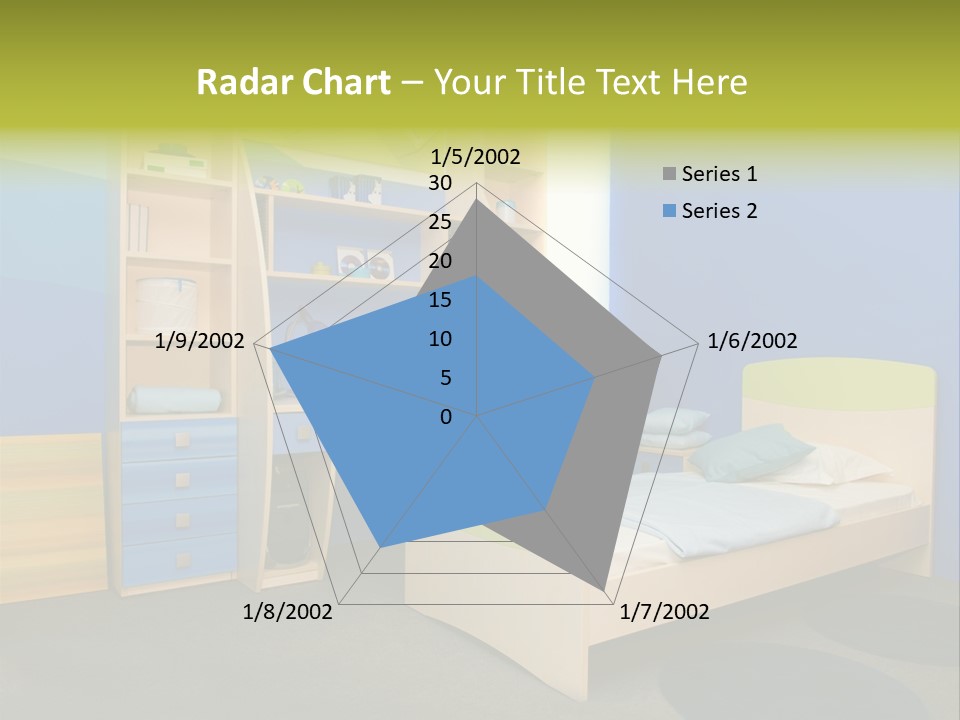 Radar Chart – Your Title Text Here

1/5/2002
30
25
20
15
10
5
0
1/6/2002
1/7/2002
1/8/2002
1/9/2002

Series 1
Series 2